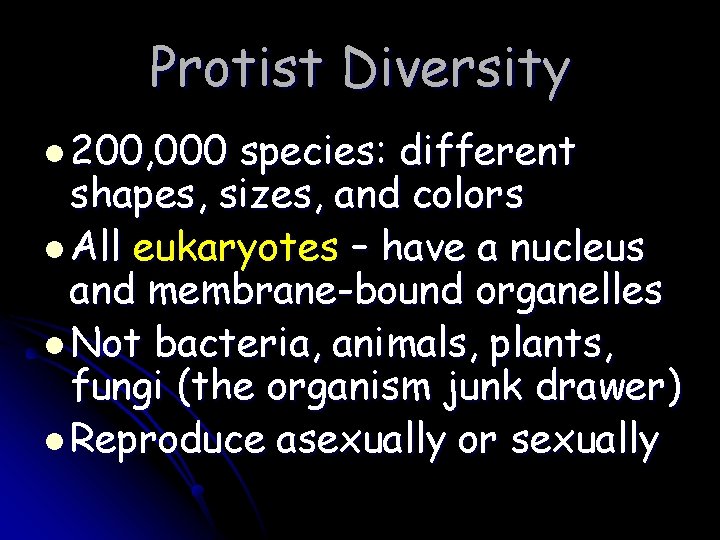 Protist Diversity

- 200,000 species: different shapes, sizes, and colors
- All eukaryotes – have a nucleus and membrane-bound organelles
- Not bacteria, animals, plants, fungi (the organism junk drawer)
- Reproduce asexually or sexually